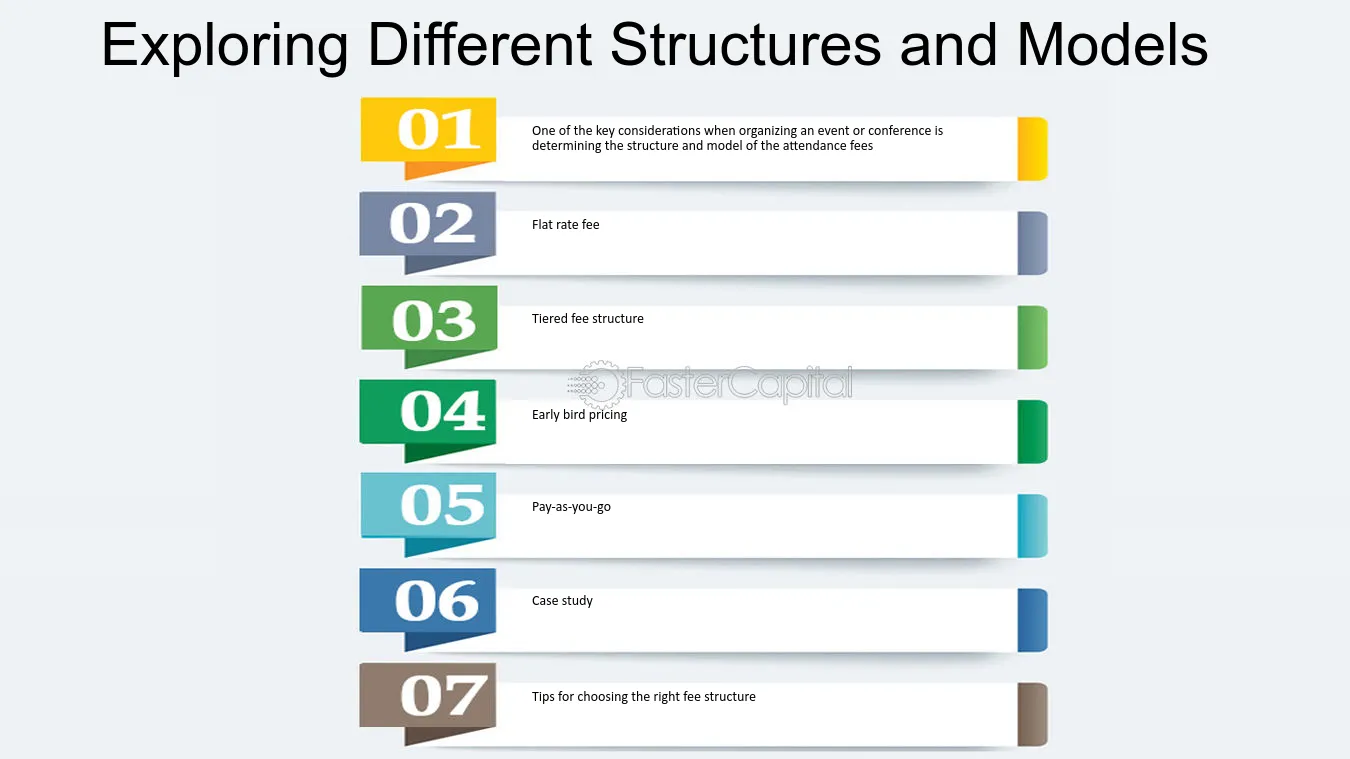 Exploring Different Structures and Models

01

One of the key considerations when organizing an event or conference is determining the structure and model of the attendance fees

02

Flat rate fee

03

Tiered fee structure

FasterCapital

04

Early bird pricing

05

Pay-as-you-go

06

Case study

07

Tips for choosing the right fee structure